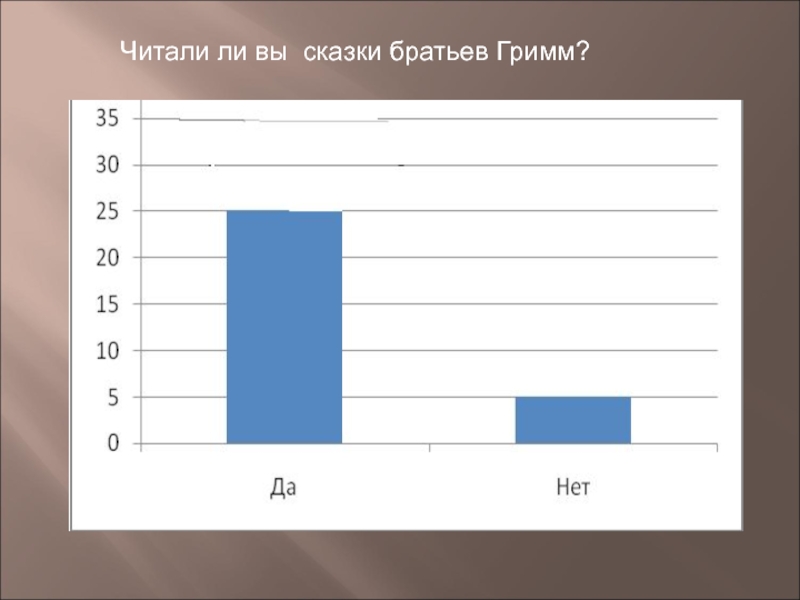 Читали ли вы  сказки братьев Гримм?

35
30
25
20
15
10
5
0

Да

Нет